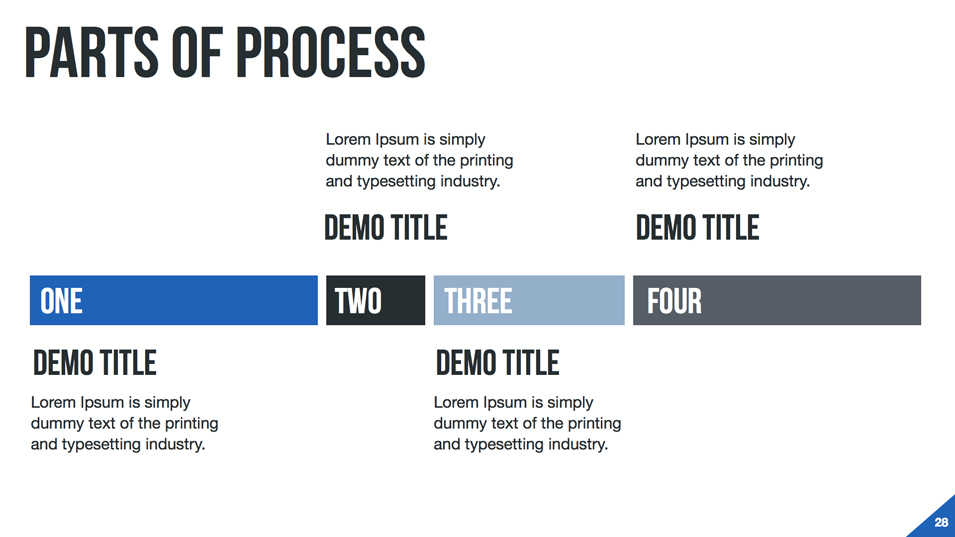 PARTS OF PROCESS

Lorem Ipsum is simply dummy text of the printing and typesetting industry.

DEMO TITLE

Lorem Ipsum is simply dummy text of the printing and typesetting industry.

DEMO TITLE

ONE

TWO

THREE

FOUR

DEMO TITLE

Lorem Ipsum is simply dummy text of the printing and typesetting industry.

DEMO TITLE

Lorem Ipsum is simply dummy text of the printing and typesetting industry.

28